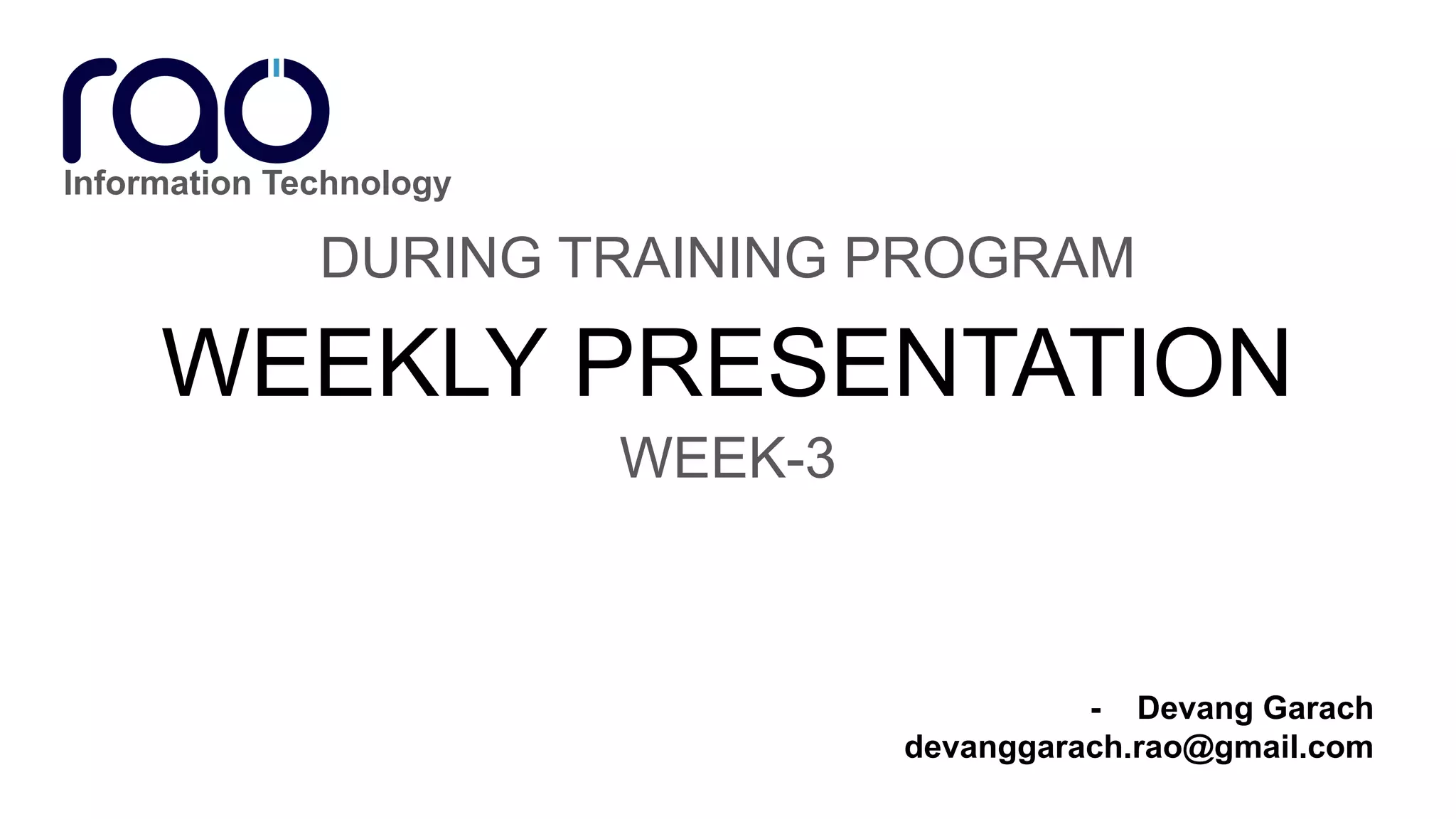 rao
Information Technology

DURING TRAINING PROGRAM

WEEKLY PRESENTATION

WEEK-3

- Devang Garach
devanggarach.rao@gmail.com